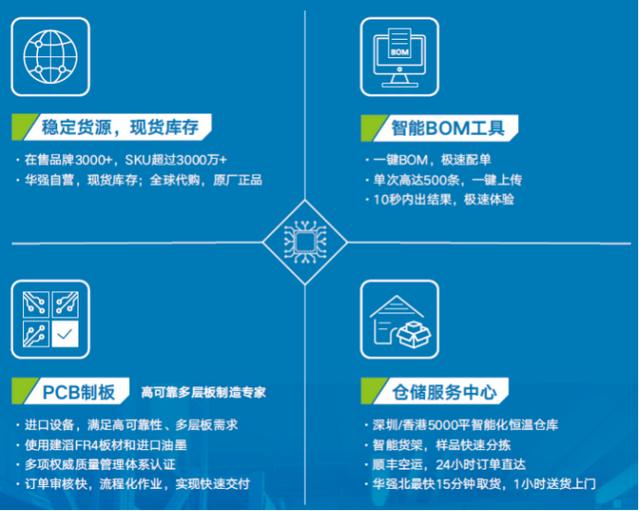 稳定货源，现货库存

· 在售品牌3000+，SKU超过3000万+
· 华强自营，现货库存；全球代购，原厂正品

BOM

智能BOM工具

· 一键BOM，极速配单
· 单次高达500条，一键上传
· 10秒内出结果，极速体验

PCB制板 高可靠多层板制造专家

· 进口设备，满足高可靠性、多层板需求
· 使用建滔FR4板材和进口油墨
· 多项权威质量管理体系认证
· 订单审核快，流程化作业，实现快速交付

仓储服务中心

· 深圳/香港5000平智能化恒温仓库
· 智能货架，样品快速分拣
· 顺丰空运，24小时订单直达
· 华强北最快15分钟取货，1小时送货上门